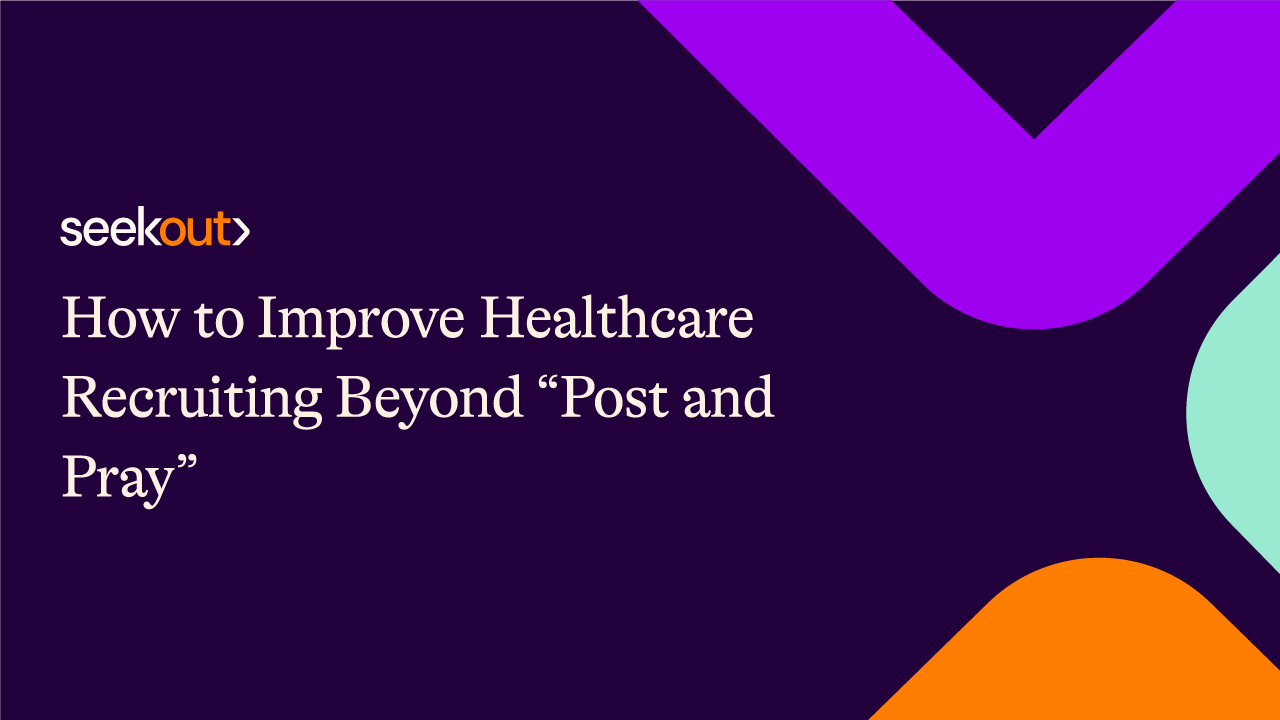 seekout>

How to Improve Healthcare Recruiting Beyond “Post and Pray”